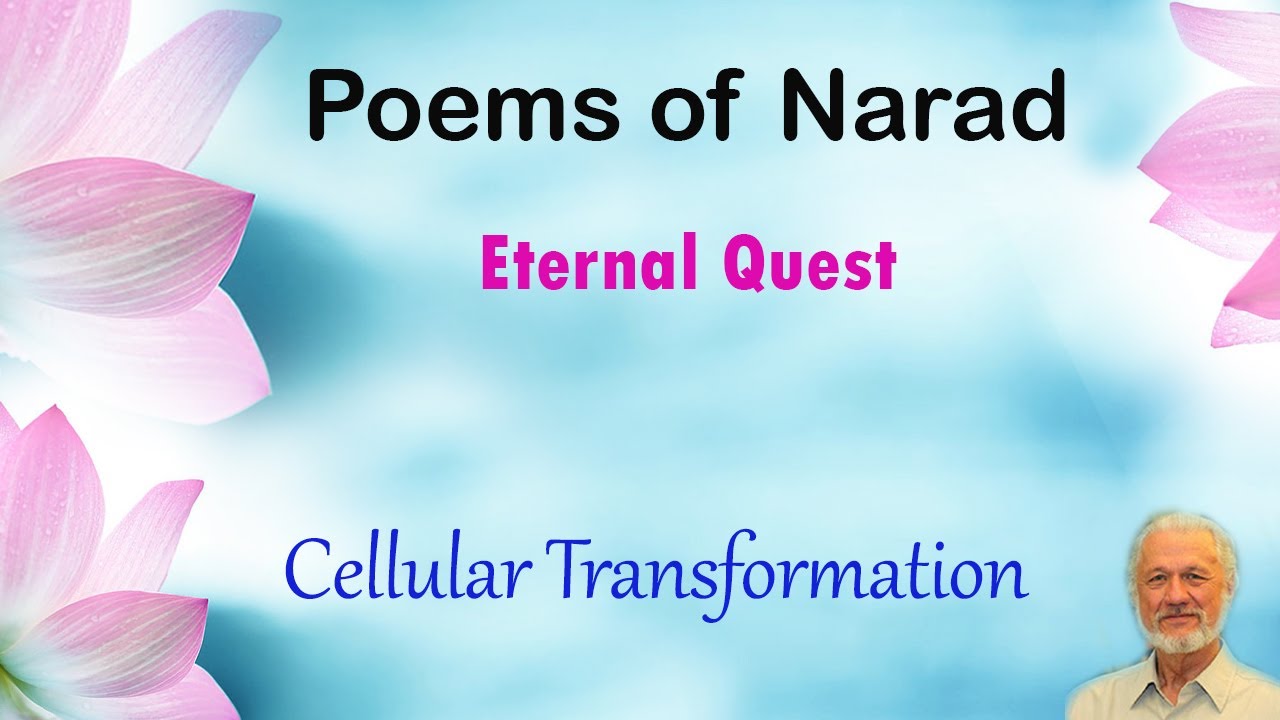 Poems of Narad

Eternal Quest

Cellular Transformation